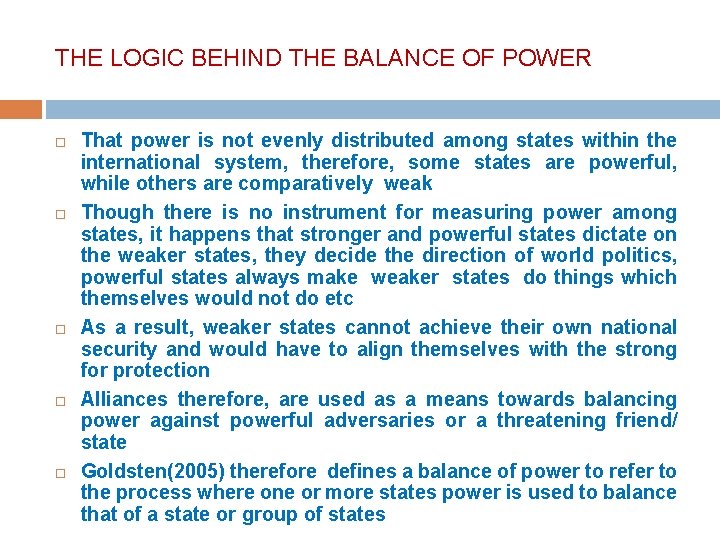 THE LOGIC BEHIND THE BALANCE OF POWER

□ That power is not evenly distributed among states within the international system, therefore, some states are powerful, while others are comparatively weak

□ Though there is no instrument for measuring power among states, it happens that stronger and powerful states dictate on the weaker states, they decide the direction of world politics, powerful states always make weaker states do things which themselves would not do etc

□ As a result, weaker states cannot achieve their own national security and would have to align themselves with the strong for protection

□ Alliances therefore, are used as a means towards balancing power against powerful adversaries or a threatening friend/ state

□ Goldsten(2005) therefore defines a balance of power to refer to the process where one or more states power is used to balance that of a state or group of states